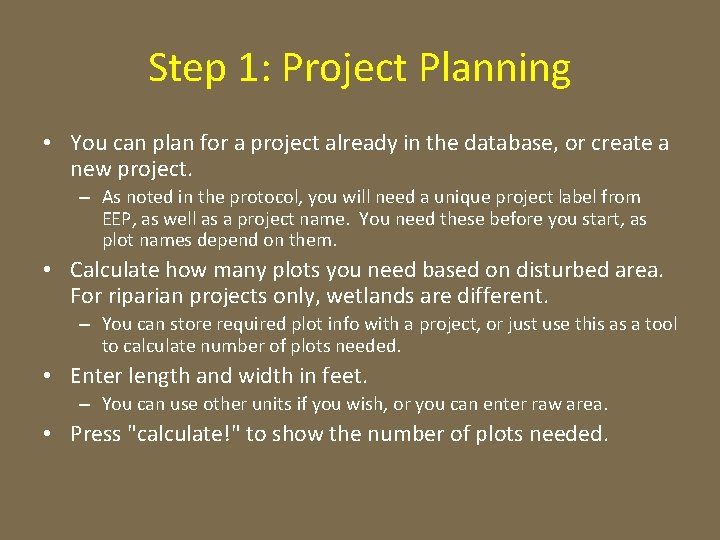 Step 1: Project Planning

• You can plan for a project already in the database, or create a new project.

– As noted in the protocol, you will need a unique project label from EEP, as well as a project name. You need these before you start, as plot names depend on them.

• Calculate how many plots you need based on disturbed area. For riparian projects only, wetlands are different.

– You can store required plot info with a project, or just use this as a tool to calculate number of plots needed.

• Enter length and width in feet.

– You can use other units if you wish, or you can enter raw area.

• Press "calculate!" to show the number of plots needed.